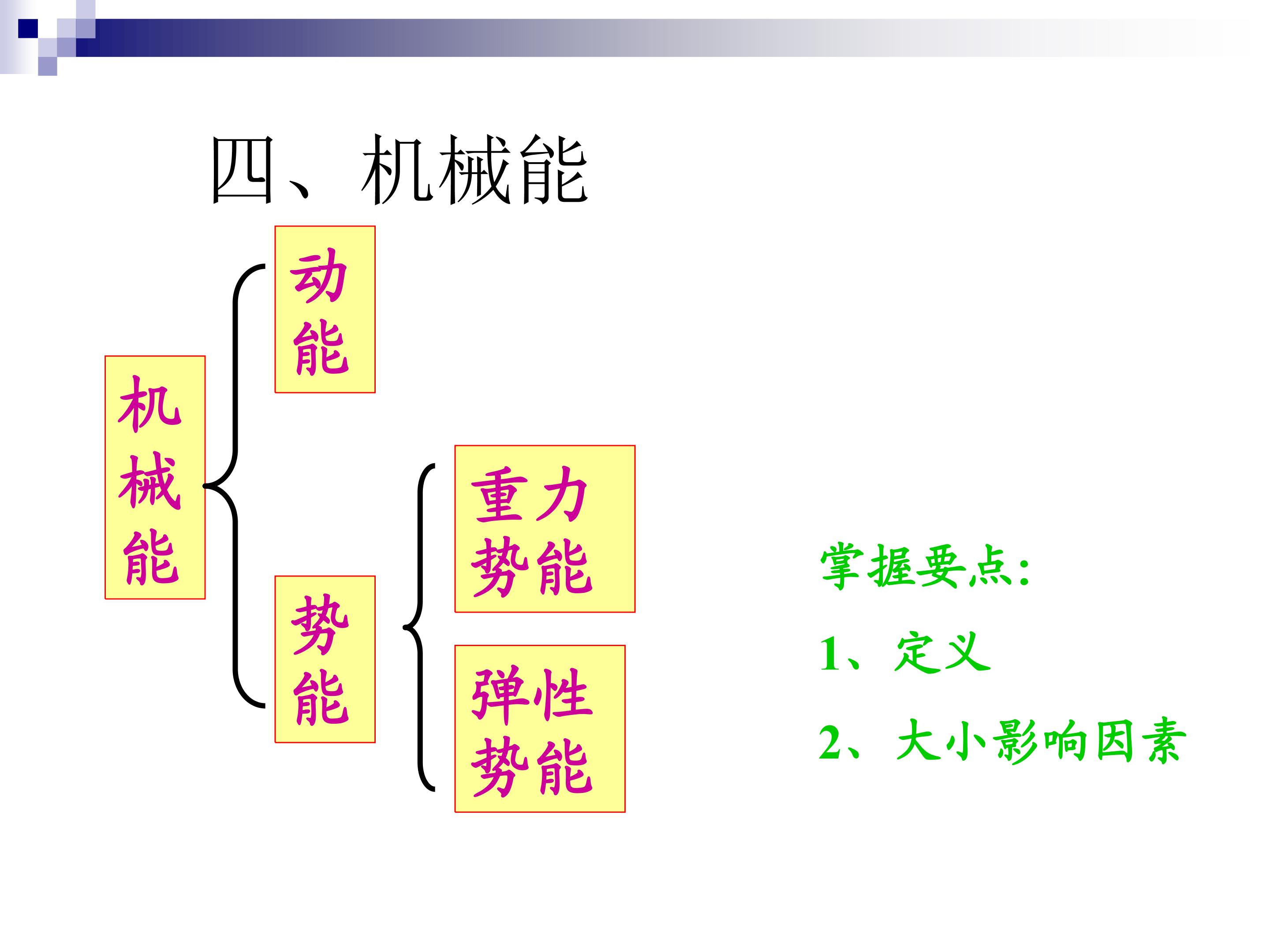 四、机械能

机械能

动能

势能

重力势能

弹性势能

掌握要点:

1、定义

2、大小影响因素